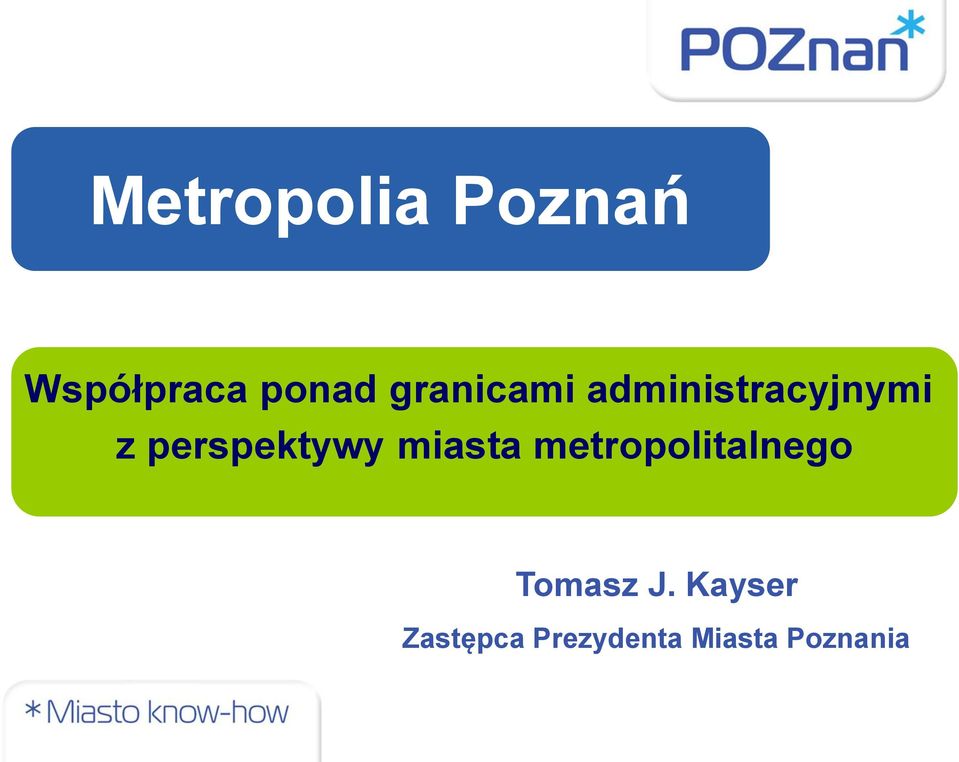 POZnan*

Metropolia Poznań

Współpraca ponad granicami administracyjnymi z perspektywy miasta metropolitalnego

Tomasz J. Kayser

Zastępca Prezydenta Miasta Poznania

*Miasto know-how